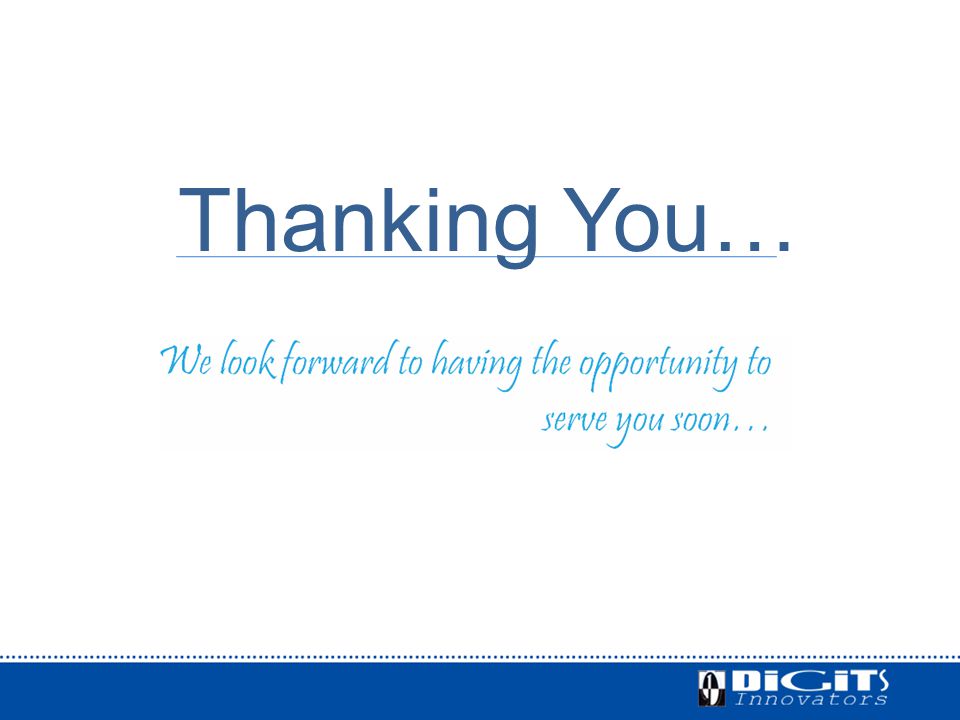 Thanking You….

We look forward to having the opportunity to serve you soon…

DiGiTS Innovators